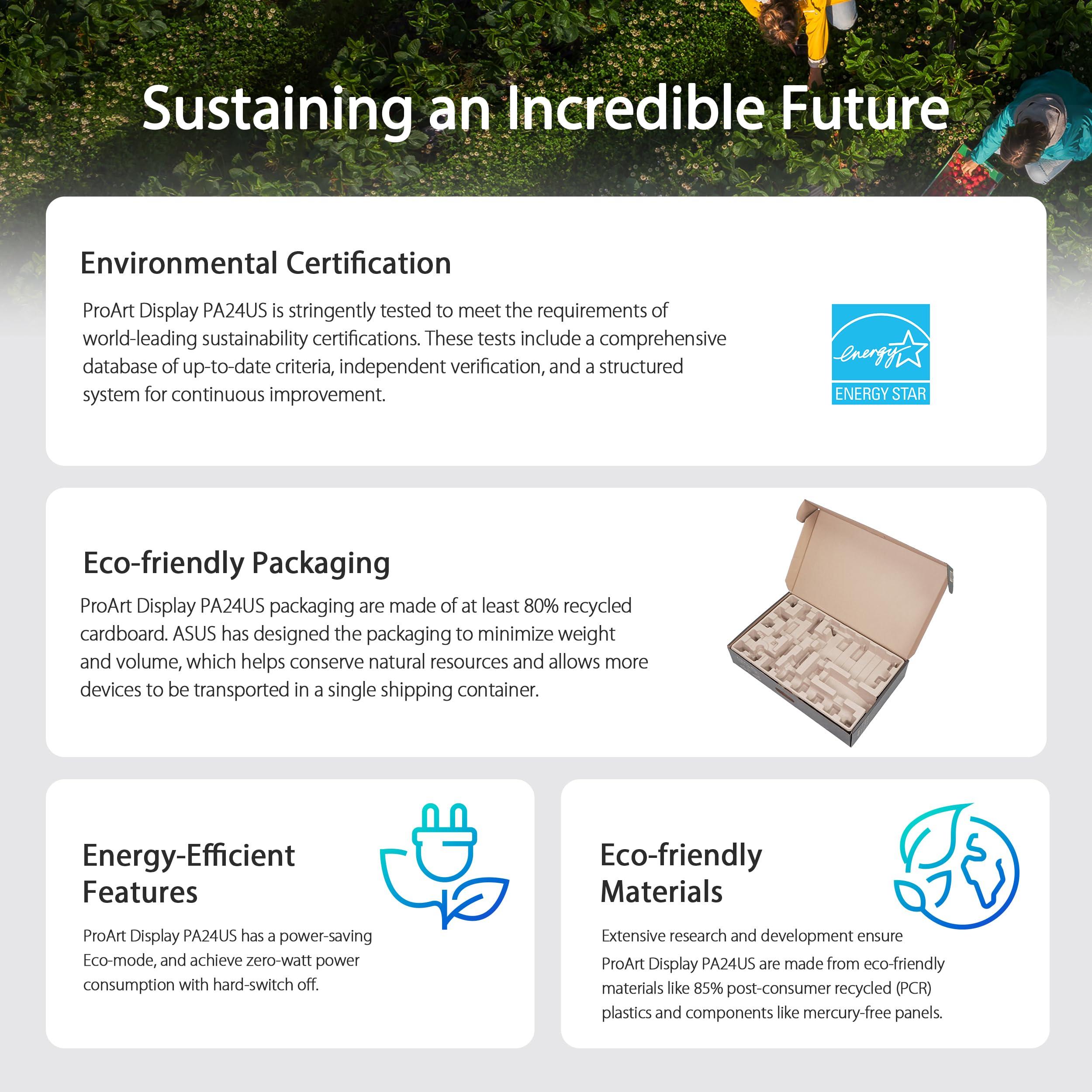 Sustaining an Incredible Future

Environmental Certification

ProArt Display PA24US is stringently tested to meet the requirements of world-leading sustainability certifications. These tests include a comprehensive database of up-to-date criteria, independent verification, and a structured system for continuous improvement.

energy

ENERGY STAR

Eco-friendly Packaging

ProArt Display PA24US packaging are made of at least 80% recycled cardboard. ASUS has designed the packaging to minimize weight and volume, which helps conserve natural resources and allows more devices to be transported in a single shipping container.

Energy-Efficient Features

ProArt Display PA24US has a power-saving Eco-mode, and achieve zero-watt power consumption with hard-switch off.

Eco-friendly Materials

Extensive research and development ensure ProArt Display PA24US are made from eco-friendly materials like 85% post-consumer recycled (PCR) plastics and components like mercury-free panels.